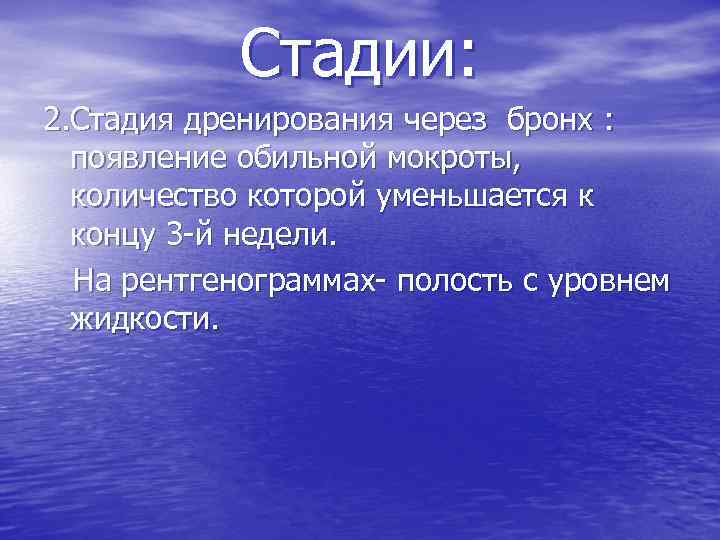 Стадии:

2.Стадия дренирования через бронх : появление обильной мокроты, количество которой уменьшается к концу 3-й недели.

На рентгенограммах- полость с уровнем жидкости.